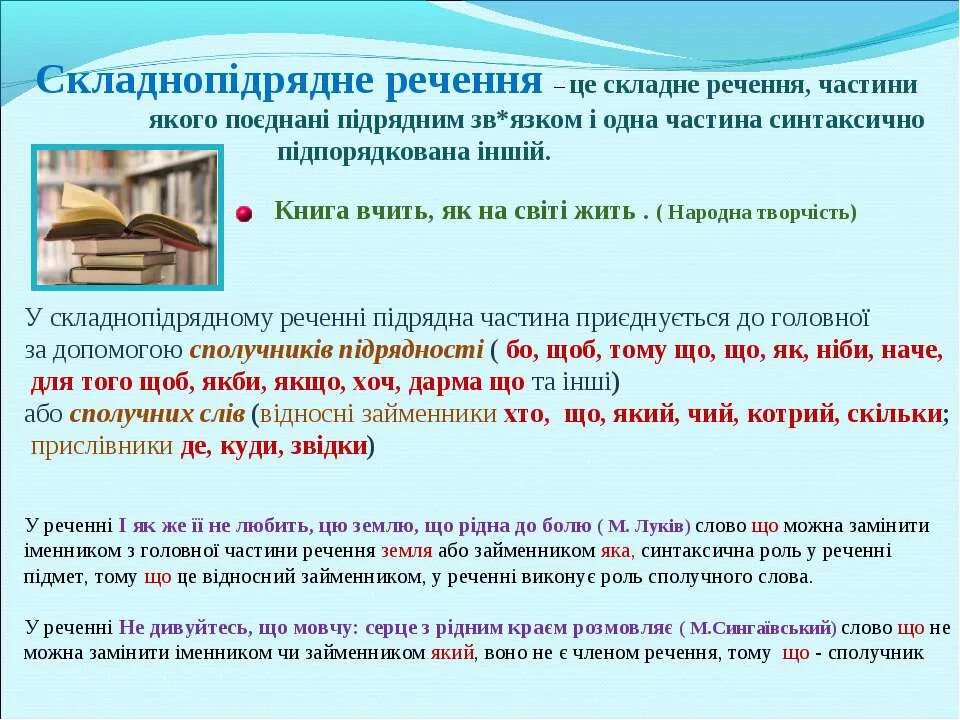 Складнопідрядне речення – це складне речення, частини якого поєднані підрядним зв*язком і одна частина синтаксично підпорядкована іншій.

Книга вчить, як на світі жить . ( Народна творчість)

У складнопідрядному реченні підрядна частина приєднується до головної за допомогою сполучників підрядності ( бо, щоб, тому що, що, як, ніби, наче, для того щоб, якби, якщо, хоч, дарма що та інші) або сполучних слів (відносні займенники хто, що, який, чий, котрий, скільки; прислівники де, куди, звідки)

У реченні І як же її не любить, цю землю, що рідна до болю ( М. Луків) слово що можна замінити іменником з головної частини речення земля або займенником яка, синтаксична роль у реченні підмет, тому що це відносний займенником, у реченні виконує роль сполучного слова.

У реченні Не дивуйтесь, що мовчу: серце з рідним краєм розмовляє ( М.Сингаївський) слово що не можна замінити іменником чи займенником який, воно не є членом речення, тому що - сполучник